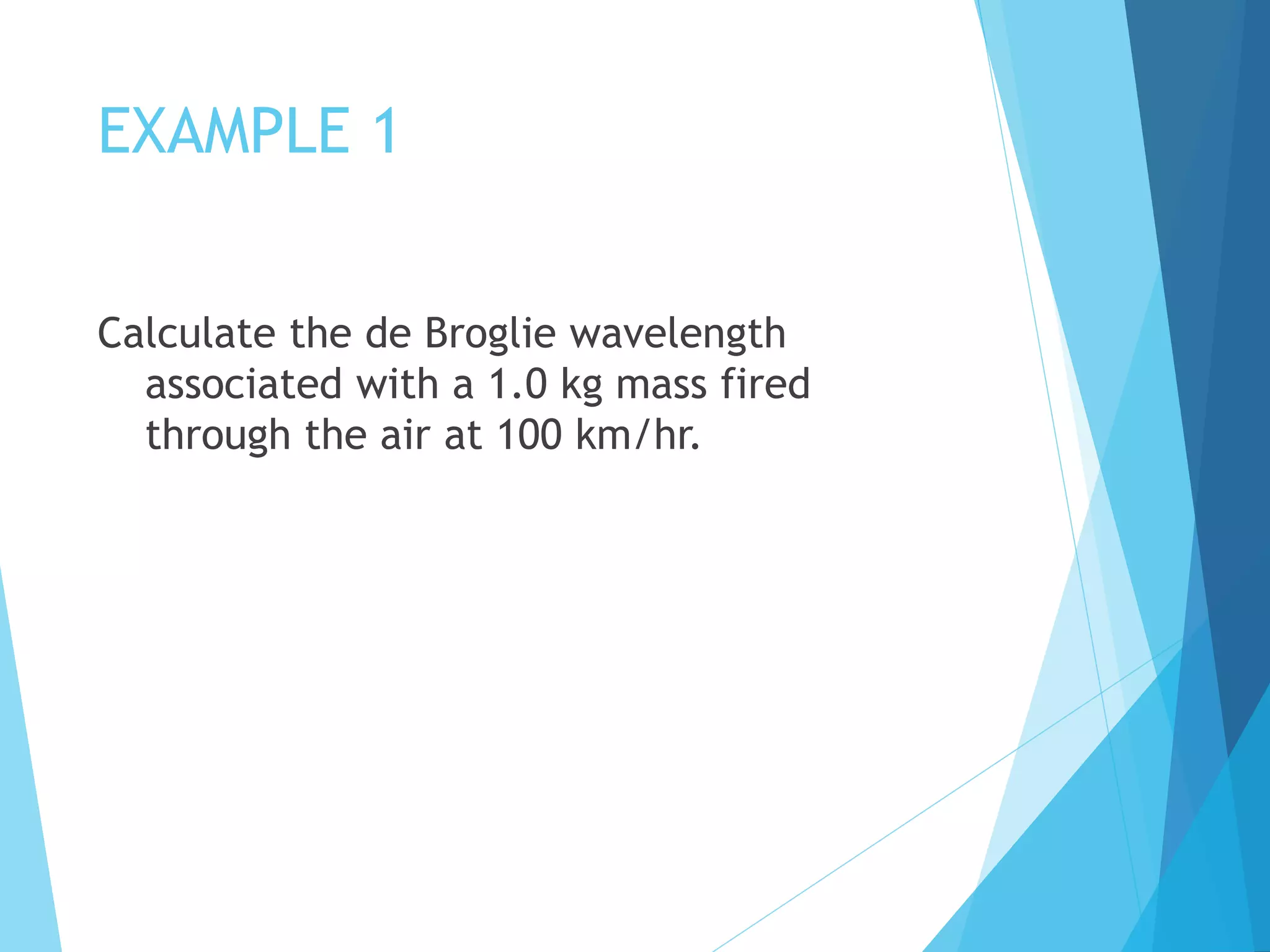 EXAMPLE 1

Calculate the de Broglie wavelength associated with a 1.0 kg mass fired through the air at 100 km/hr.